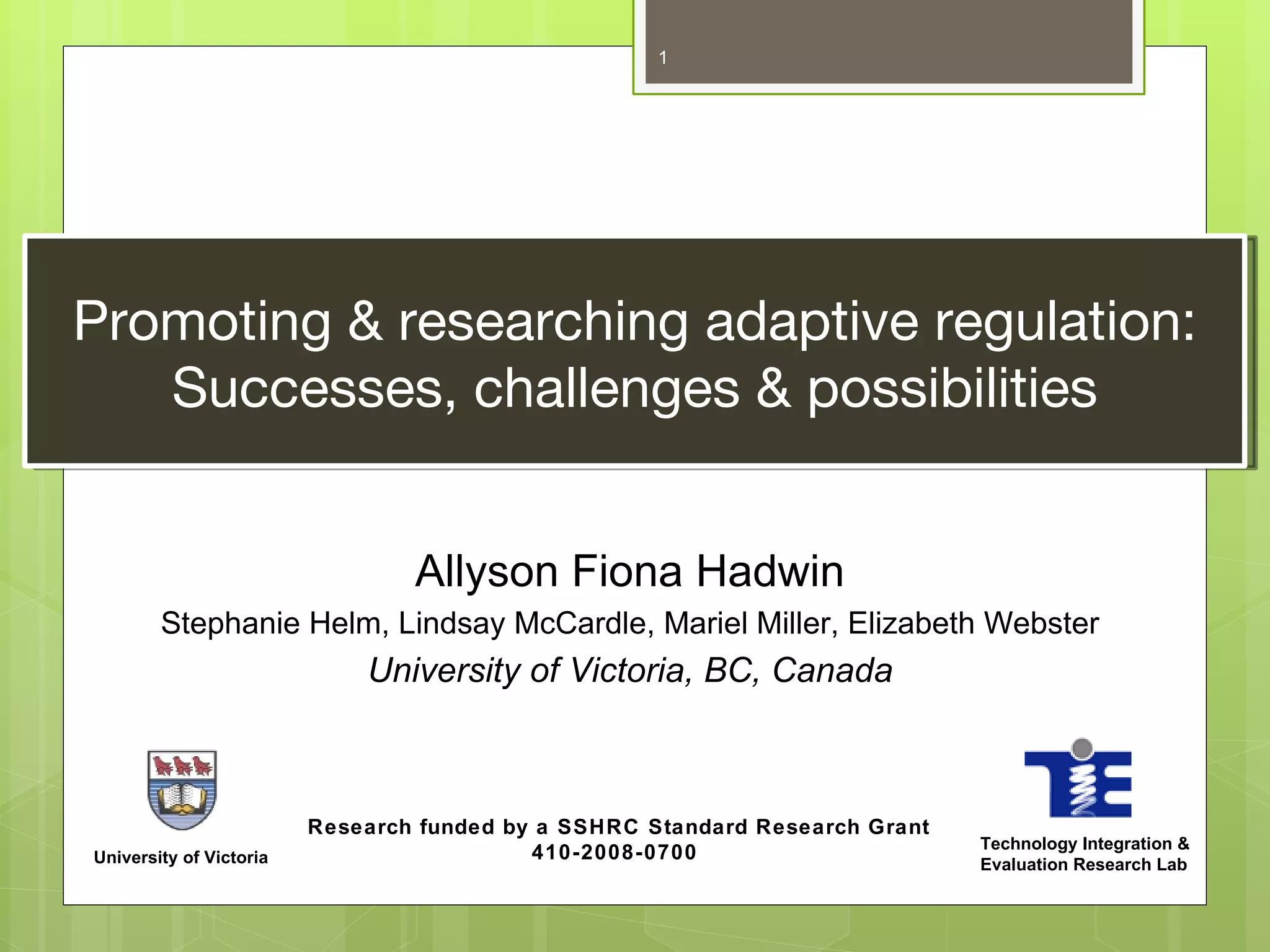 1

Promoting & researching adaptive regulation: Successes, challenges & possibilities

Allyson Fiona Hadwin

Stephanie Helm, Lindsay McCardle, Mariel Miller, Elizabeth Webster

University of Victoria, BC, Canada

University of Victoria

Research funded by a SSHRC Standard Research Grant 410-2008-0700

TIE

Technology Integration & Evaluation Research Lab